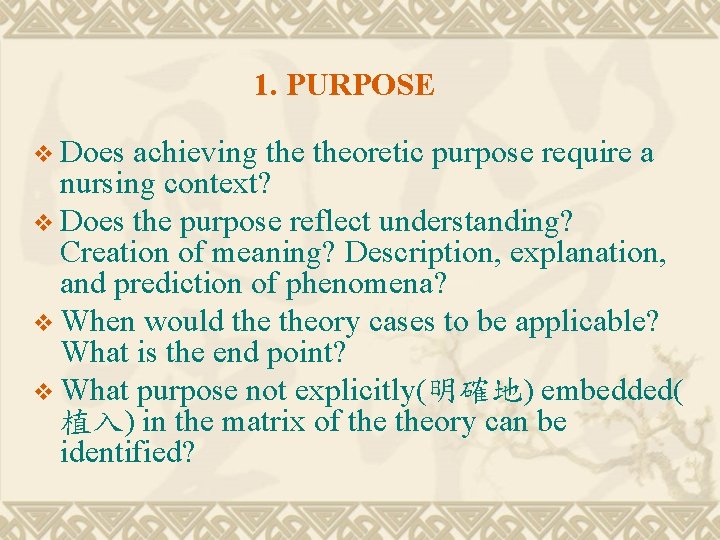 1. PURPOSE

❖ Does achieving the theoretic purpose require a nursing context?
❖ Does the purpose reflect understanding? Creation of meaning? Description, explanation, and prediction of phenomena?
❖ When would the theory cases to be applicable? What is the end point?
❖ What purpose not explicitly(明確地) embedded(植入) in the matrix of the theory can be identified?